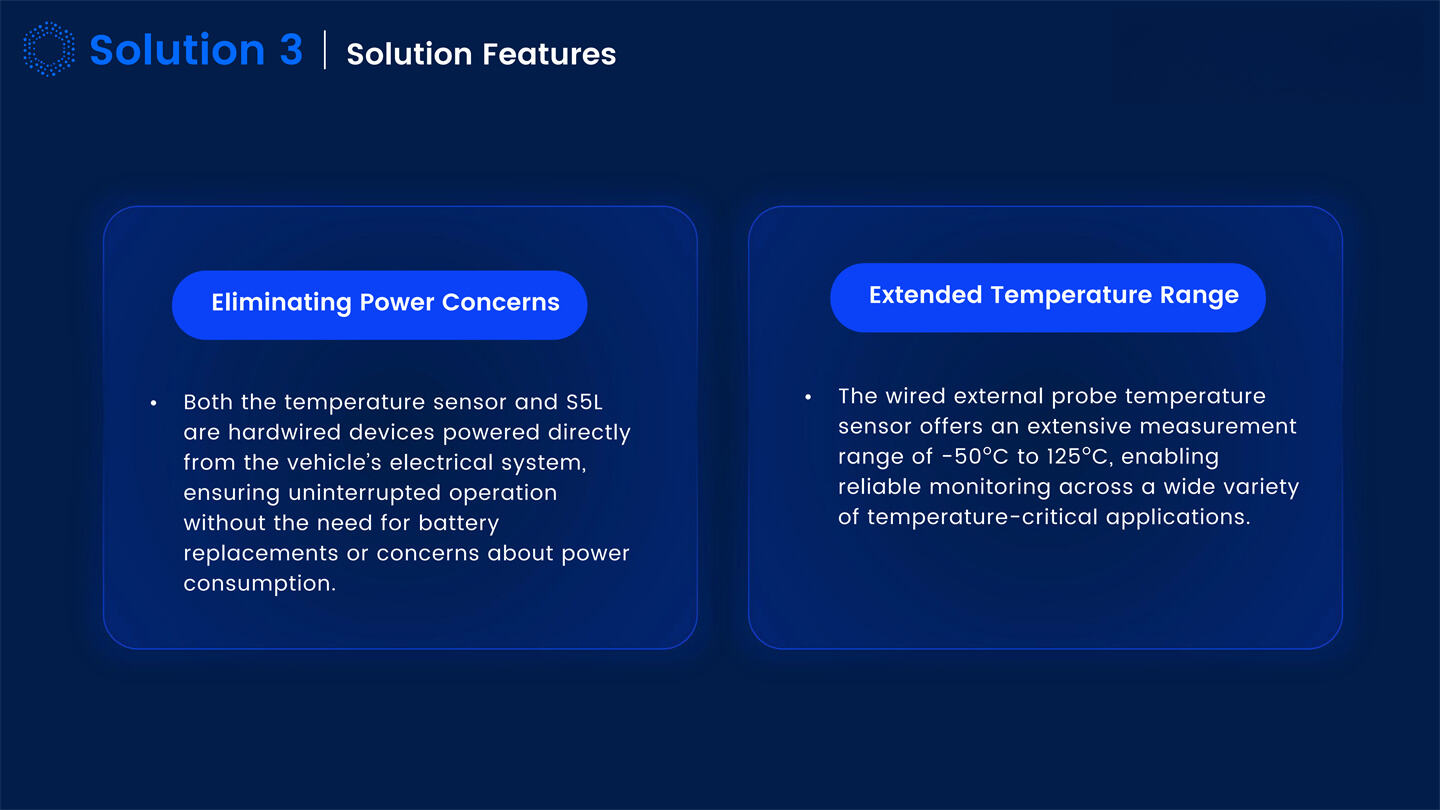 Solution 3 | Solution Features

Eliminating Power Concerns

• Both the temperature sensor and S5L are hardwired devices powered directly from the vehicle's electrical system, ensuring uninterrupted operation without the need for battery replacements or concerns about power consumption.

Extended Temperature Range

• The wired external probe temperature sensor offers an extensive measurement range of -50°C to 125°C, enabling reliable monitoring across a wide variety of temperature-critical applications.